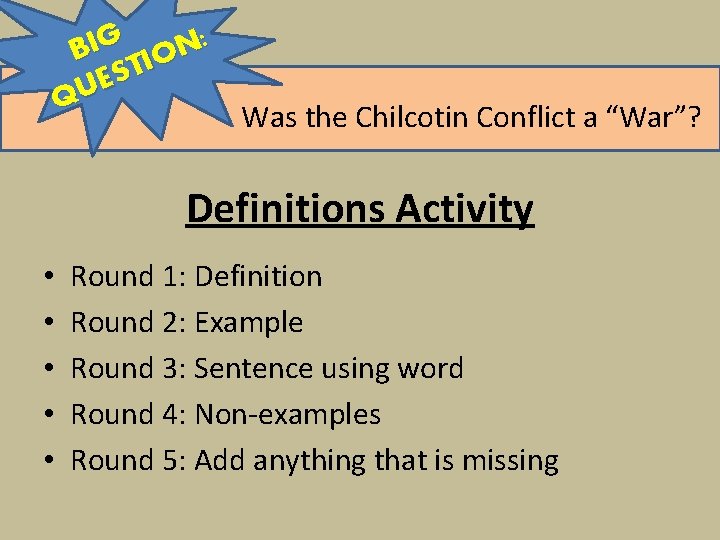 BIG QUESTION:

Was the Chilcotin Conflict a “War”?

Definitions Activity

• Round 1: Definition
• Round 2: Example
• Round 3: Sentence using word
• Round 4: Non-examples
• Round 5: Add anything that is missing